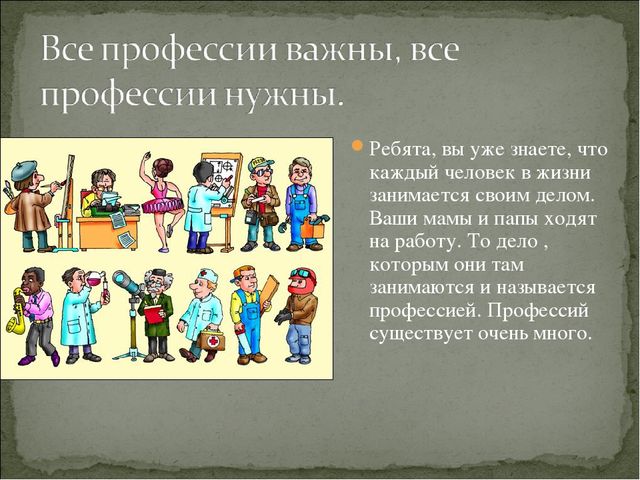 Все профессии важны, все профессии нужны.

Ребята, вы уже знаете, что каждый человек в жизни занимается своим делом. Ваши мамы и папы ходят на работу. То дело , которым они там занимаются и называется профессией. Профессий существует очень много.